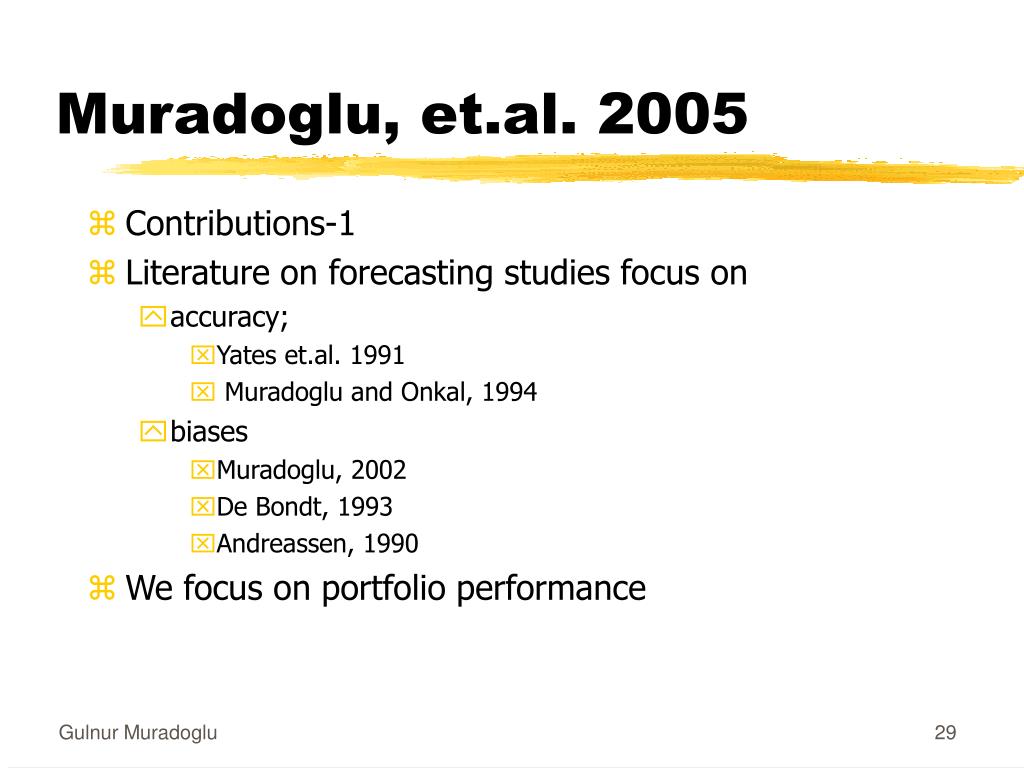 Muradoglu, et.al. 2005

Contributions-1

Literature on forecasting studies focus on

accuracy;

Yates et.al. 1991

Muradoglu and Onkal, 1994

biases

Muradoglu, 2002

De Bondt, 1993

Andreassen, 1990

We focus on portfolio performance

Gulnur Muradoglu

29